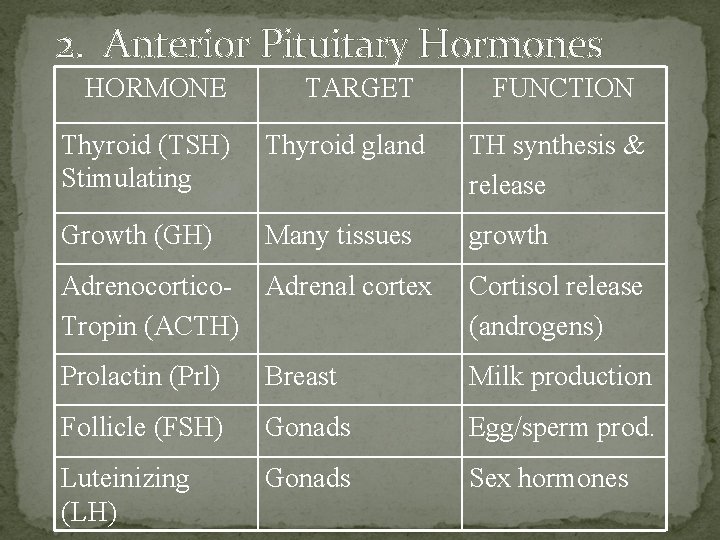 2. Anterior Pituitary Hormones

| HORMONE | TARGET | FUNCTION |
|---|---|---|
| Thyroid (TSH) Stimulating | Thyroid gland | TH synthesis & release |
| Growth (GH) | Many tissues | growth |
| Adrenocortico-Tropin (ACTH) | Adrenal cortex | Cortisol release (androgens) |
| Prolactin (Prl) | Breast | Milk production |
| Follicle (FSH) | Gonads | Egg/sperm prod. |
| Luteinizing (LH) | Gonads | Sex hormones |